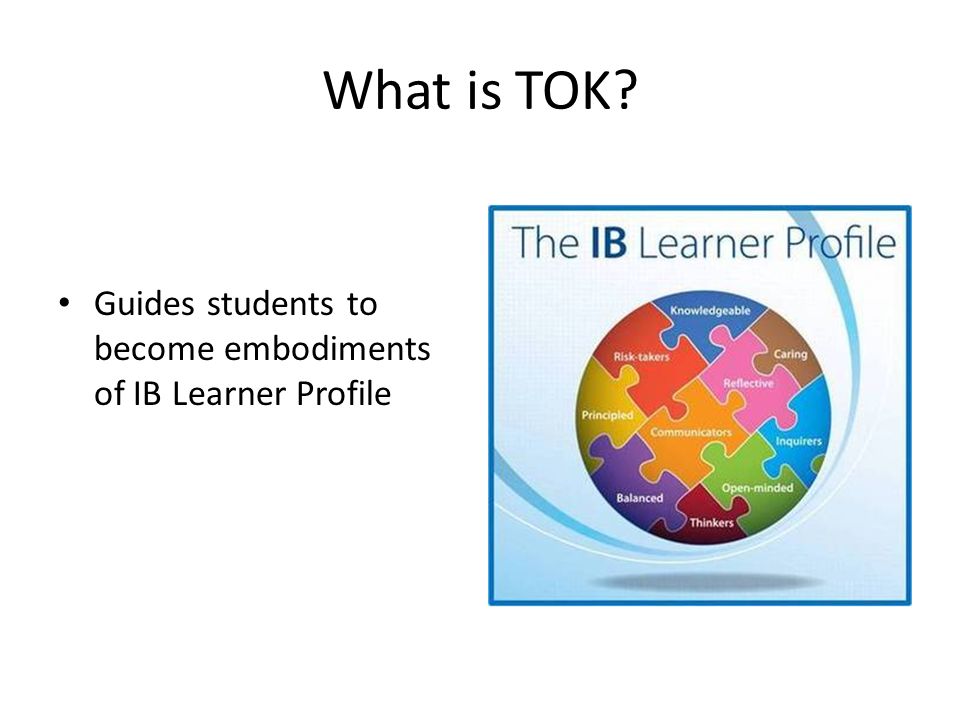 What is TOK?

• Guides students to become embodiments of IB Learner Profile

The IB Learner Profile

Knowledgeable
Risk-takers
Caring
Reflective
Principled
Communicators
Inquirers
Open-minded
Balanced
Thinkers